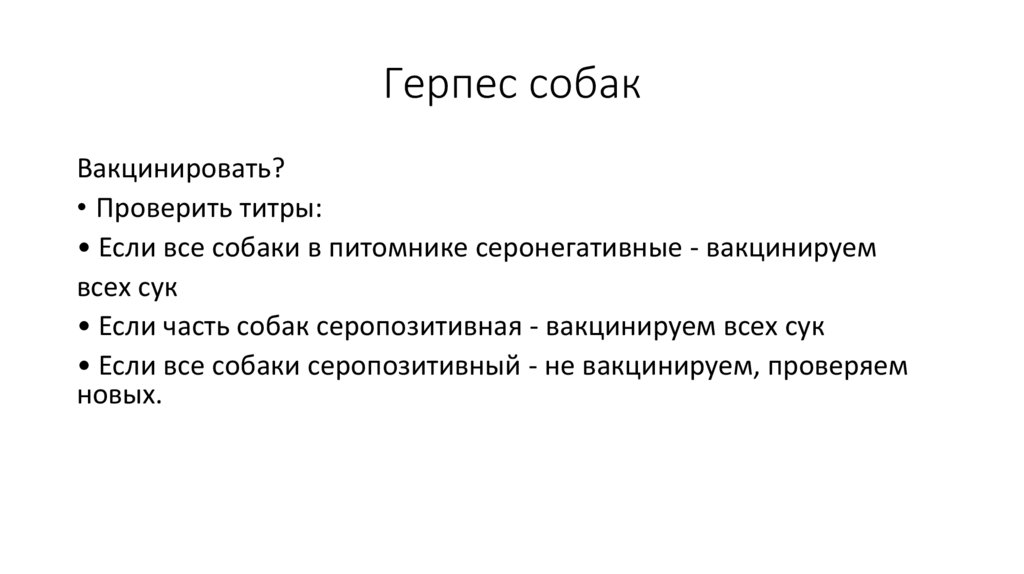 Герпес собак

Вакцинировать?

• Проверить титры:

• Если все собаки в питомнике серонегативные - вакцинируем всех сук

• Если часть собак серопозитивная - вакцинируем всех сук

• Если все собаки серопозитивный - не вакцинируем, проверяем новых.